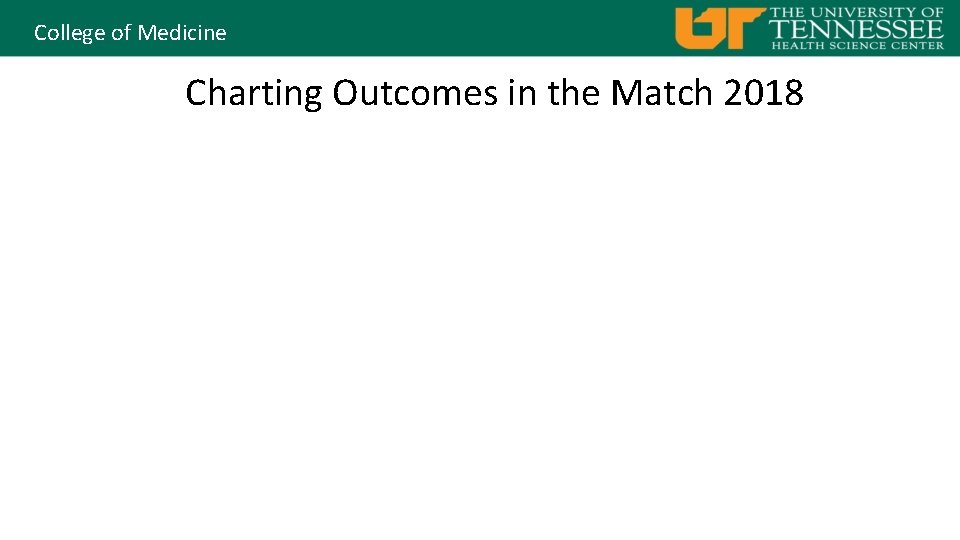 College of Medicine

UT THE UNIVERSITY OF TENNESSEE HEALTH SCIENCE CENTER

Charting Outcomes in the Match 2018